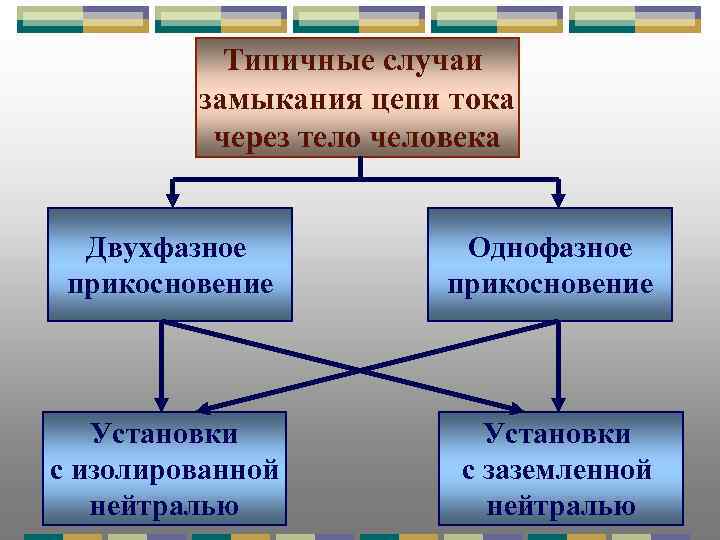 Типичные случаи замыкания цепи тока через тело человека

Двухфазное прикосновение

Однофазное прикосновение

Установки с изолированной нейтралью

Установки с заземленной нейтралью